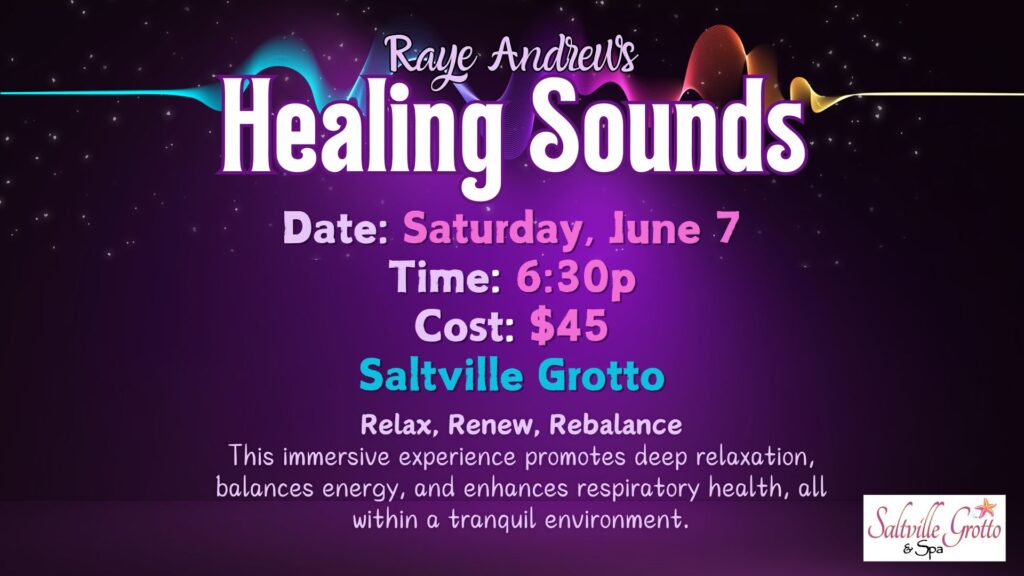 Raye Andrews
Healing Sounds

Date: Saturday, June 7
Time: 6:30p
Cost: $45
Saltville Grotto

Relax, Renew, Rebalance
This immersive experience promotes deep relaxation, balances energy, and enhances respiratory health, all within a tranquil environment.

Saltville Grotto & Spa